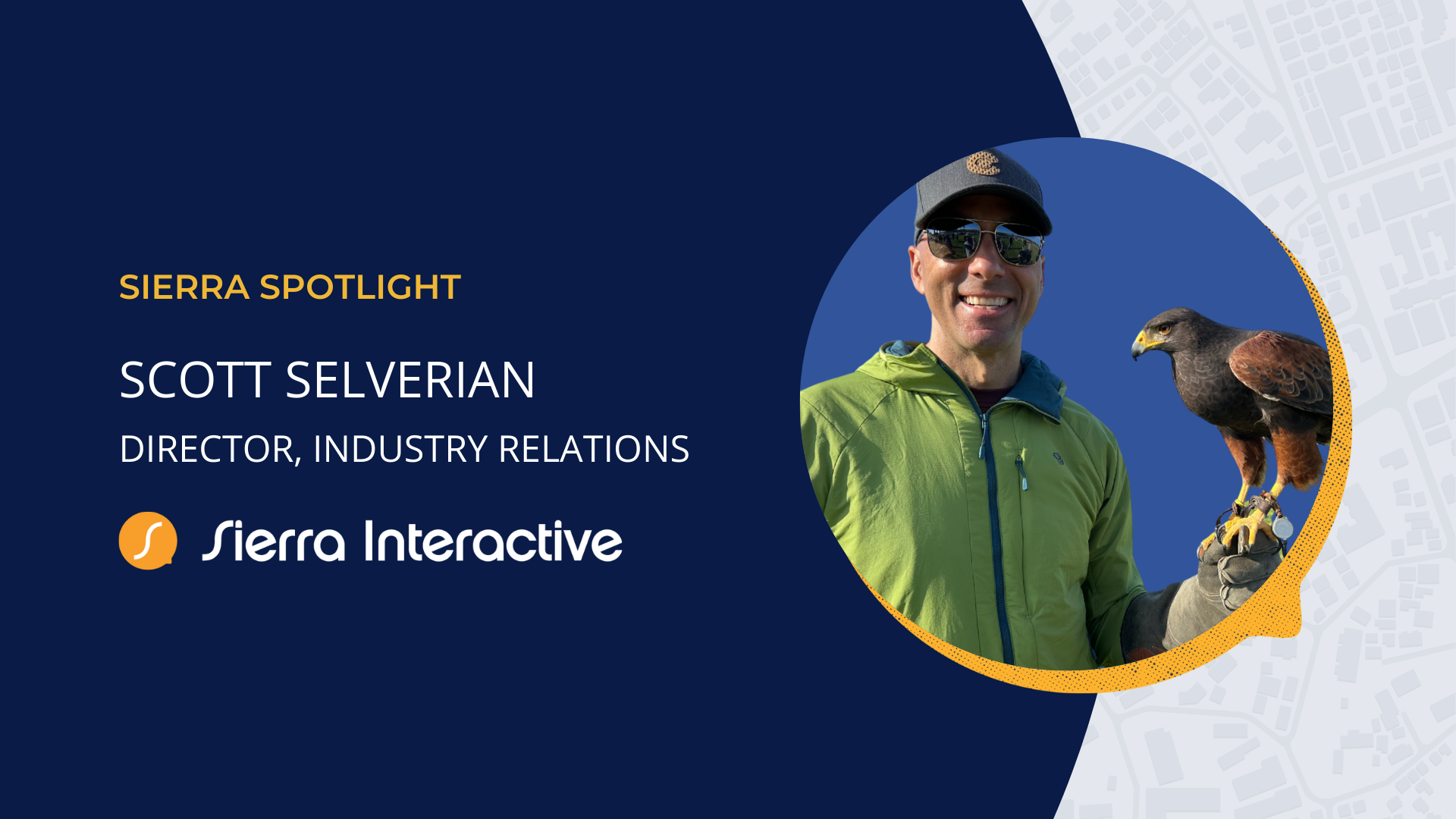 SIERRA SPOTLIGHT

SCOTT SELVERIAN

DIRECTOR, INDUSTRY RELATIONS

Sierra Interactive